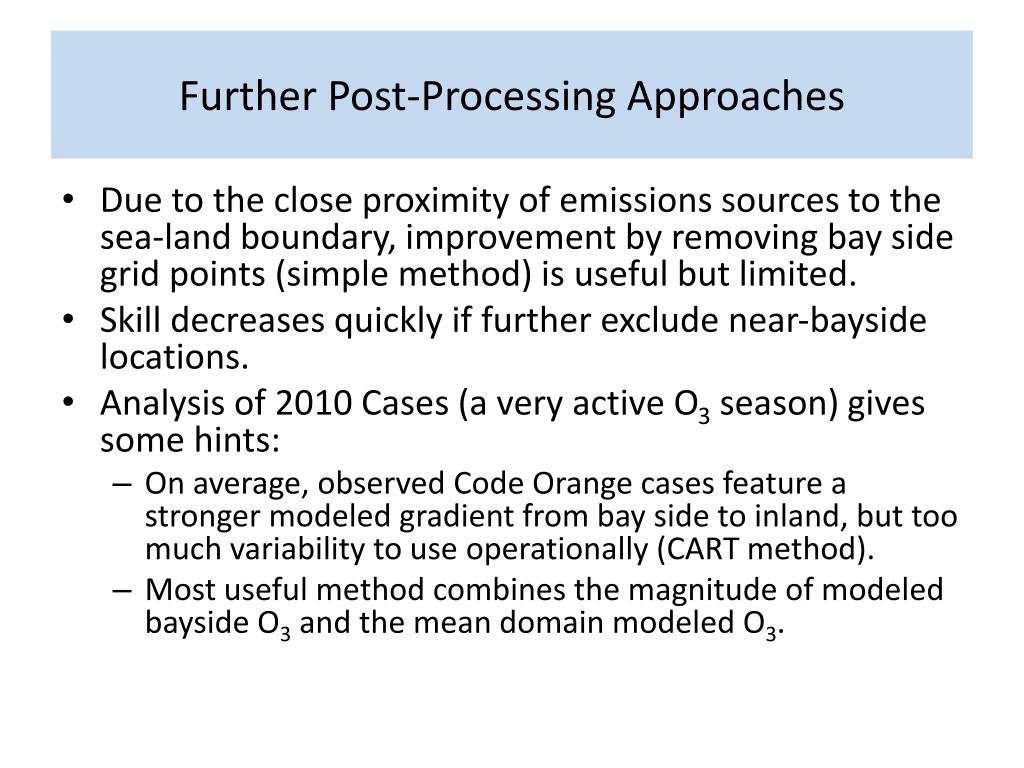 Further Post-Processing Approaches

• Due to the close proximity of emissions sources to the sea-land boundary, improvement by removing bay side grid points (simple method) is useful but limited.
• Skill decreases quickly if further exclude near-bayside locations.
• Analysis of 2010 Cases (a very active $O_3$ season) gives some hints:
– On average, observed Code Orange cases feature a stronger modeled gradient from bay side to inland, but too much variability to use operationally (CART method).
– Most useful method combines the magnitude of modeled bayside $O_3$ and the mean domain modeled $O_3$.